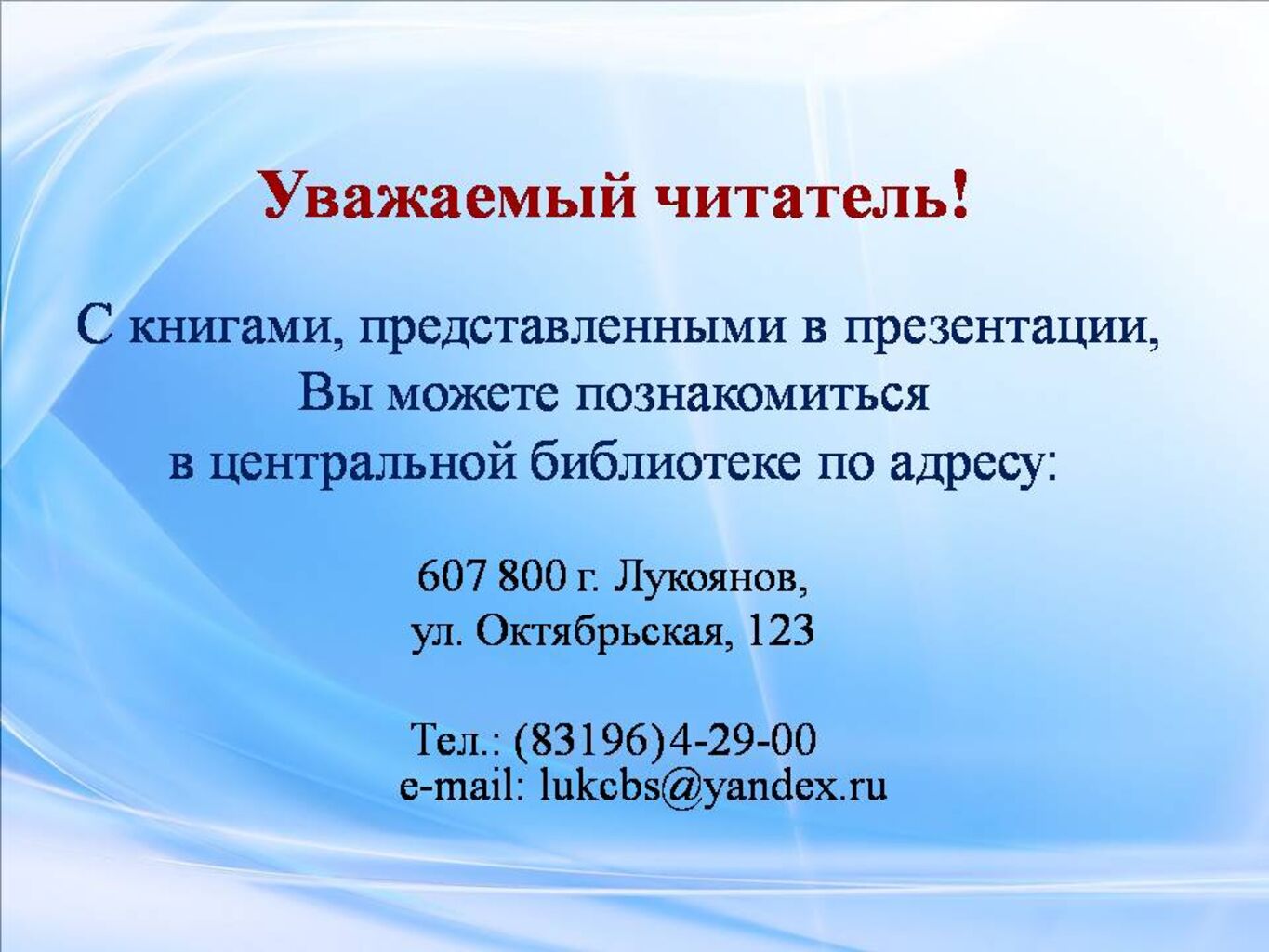 Уважаемый читатель!

С книгами, представленными в презентации, Вы можете познакомиться в центральной библиотеке по адресу:

607 800 г. Лукоянов,
ул. Октябрьская, 123

Тел.: (83196)4-29-00
e-mail: lukcbs@yandex.ru